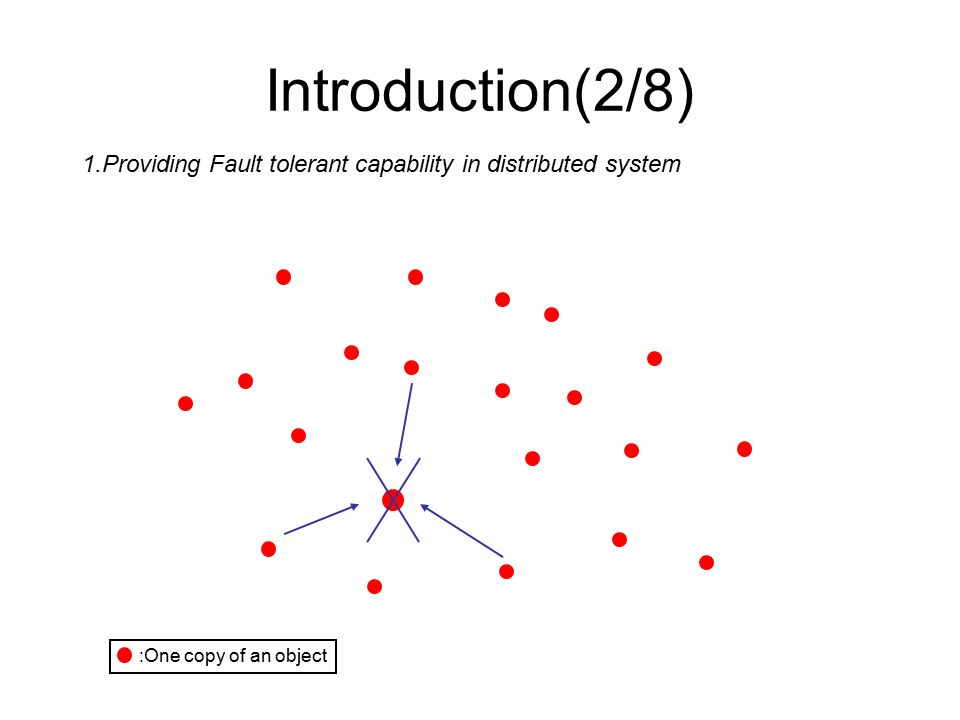 Introduction(2/8)

1.Providing Fault tolerant capability in distributed system

:One copy of an object